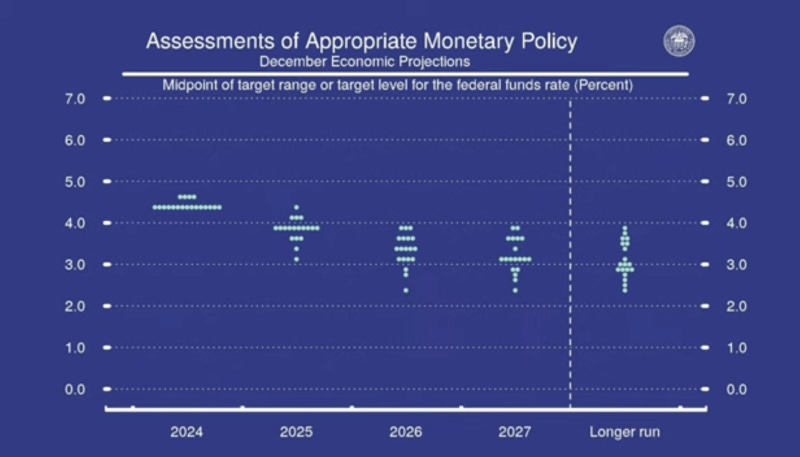 Assessments of Appropriate Monetary Policy
December Economic Projections

Midpoint of target range or target level for the federal funds rate (Percent)

7.0
6.0
5.0
4.0
3.0
2.0
1.0
0.0

7.0
6.0
5.0
4.0
3.0
2.0
1.0
0.0

2024
2025
2026
2027
Longer run